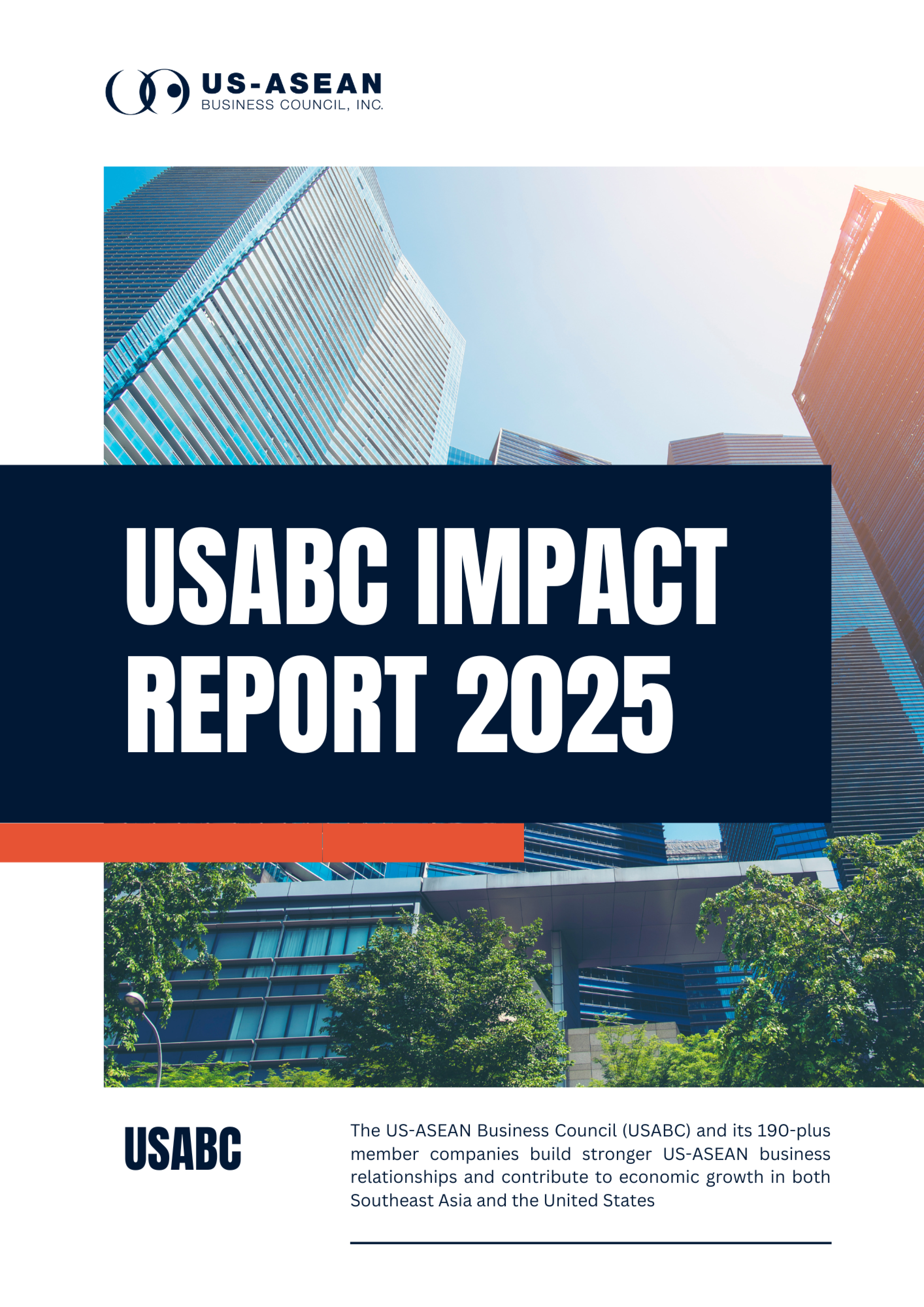 US-ASEAN
BUSINESS COUNCIL, INC.

USABC IMPACT REPORT 2025

USABC

The US-ASEAN Business Council (USABC) and its 190-plus member companies build stronger US-ASEAN business relationships and contribute to economic growth in both Southeast Asia and the United States